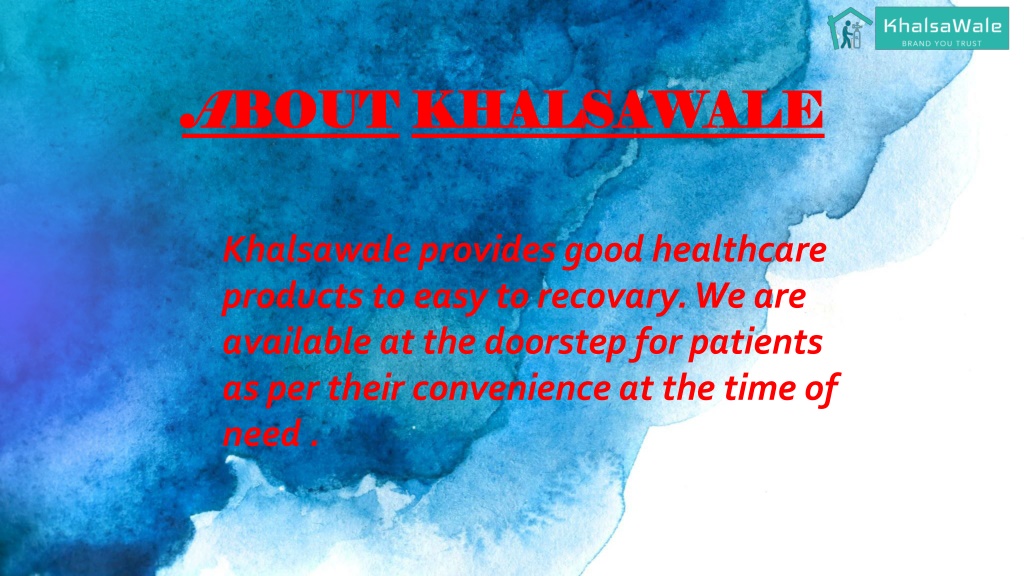 KhalsaWale
BRAND YOU TRUST

ABOUT KHALSAWALE

Khalsawale provides good healthcare products to easy to recovary. We are available at the doorstep for patients as per their convenience at the time of need .